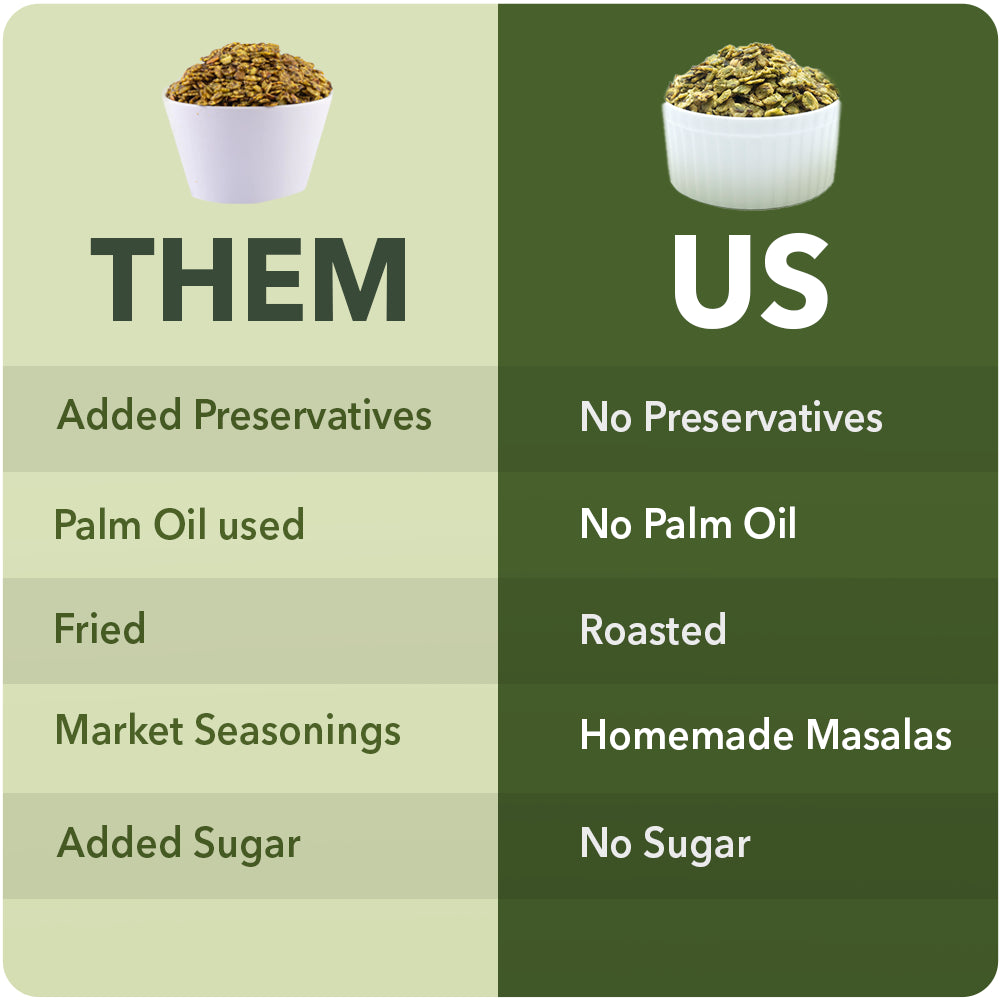 | THEM | US |
|---|---|
| Added Preservatives | No Preservatives |
| Palm Oil used | No Palm Oil |
| Fried | Roasted |
| Market Seasonings | Homemade Masalas |
| Added Sugar | No Sugar |